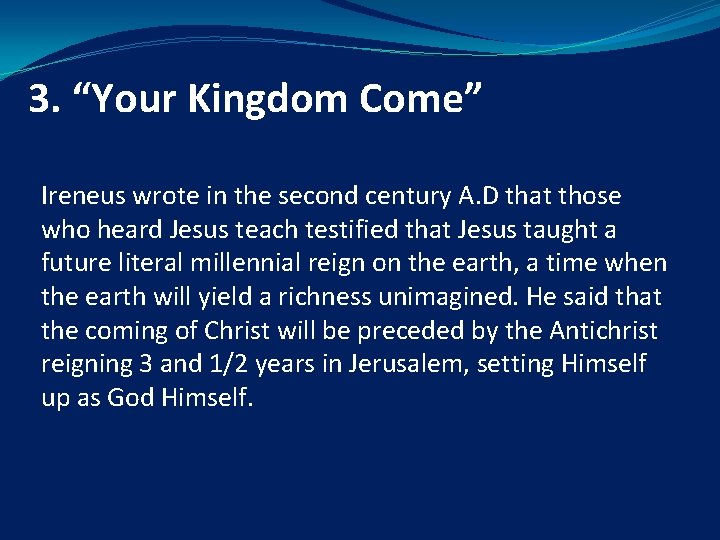 3. “Your Kingdom Come”

Ireneus wrote in the second century A.D that those who heard Jesus teach testified that Jesus taught a future literal millennial reign on the earth, a time when the earth will yield a richness unimagined. He said that the coming of Christ will be preceded by the Antichrist reigning 3 and 1/2 years in Jerusalem, setting Himself up as God Himself.